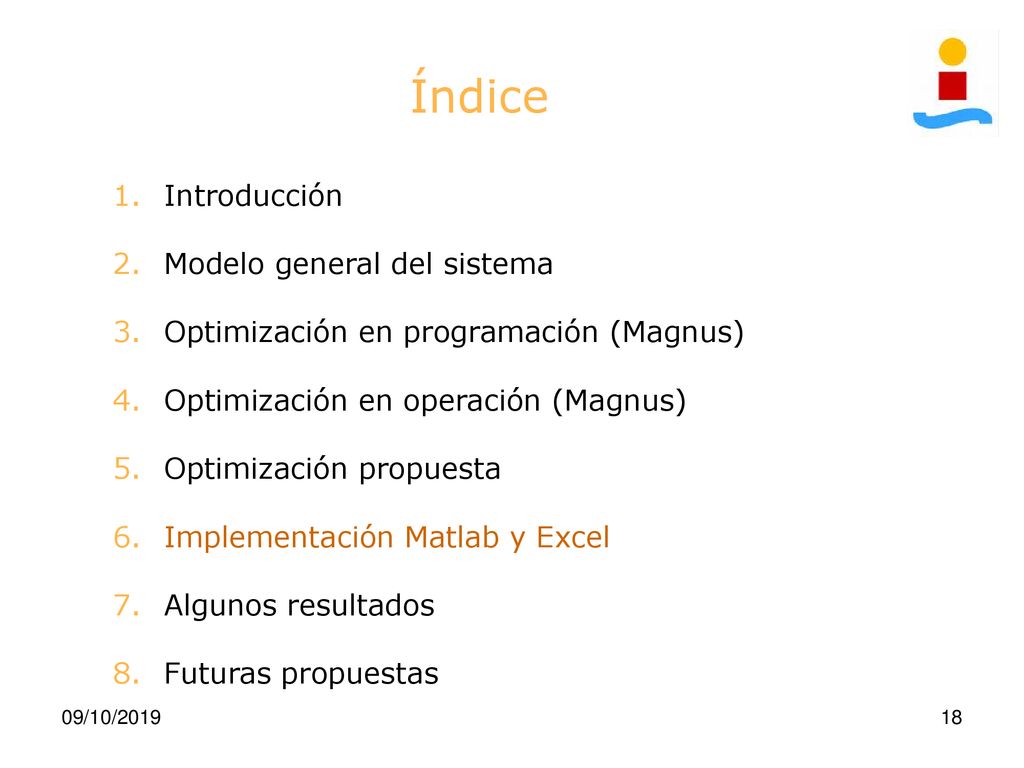 Índice

1. Introducción
2. Modelo general del sistema
3. Optimización en programación (Magnus)
4. Optimización en operación (Magnus)
5. Optimización propuesta
6. Implementación Matlab y Excel
7. Algunos resultados
8. Futuras propuestas

09/10/2019

18